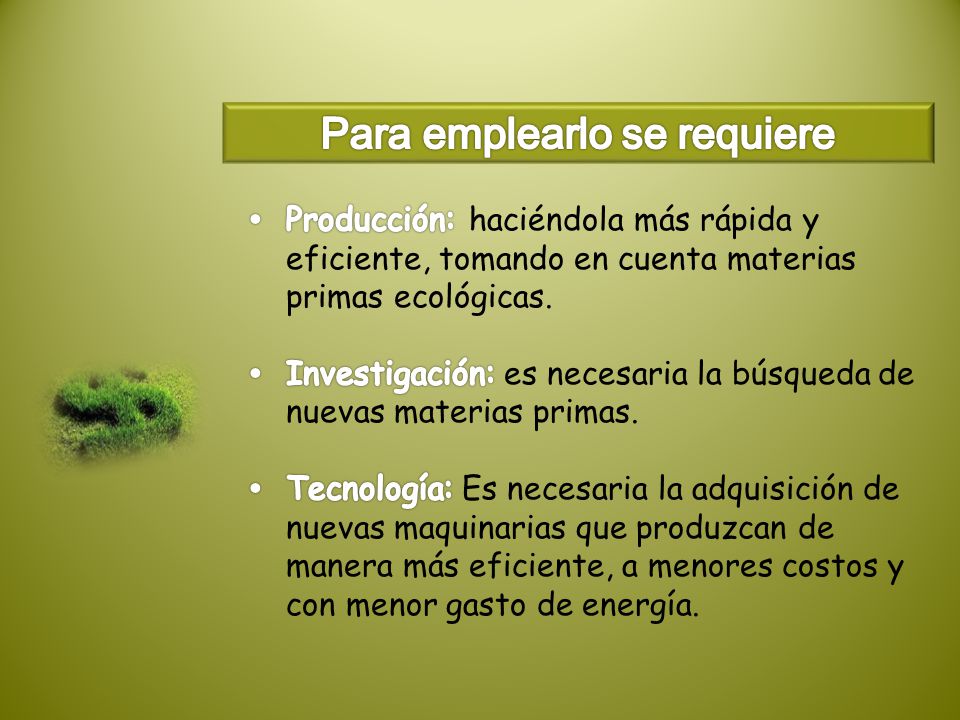 Para emplearlo se requiere

• Producción: haciéndola más rápida y eficiente, tomando en cuenta materias primas ecológicas.

• Investigación: es necesaria la búsqueda de nuevas materias primas.

• Tecnología: Es necesaria la adquisición de nuevas maquinarias que produzcan de manera más eficiente, a menores costos y con menor gasto de energía.